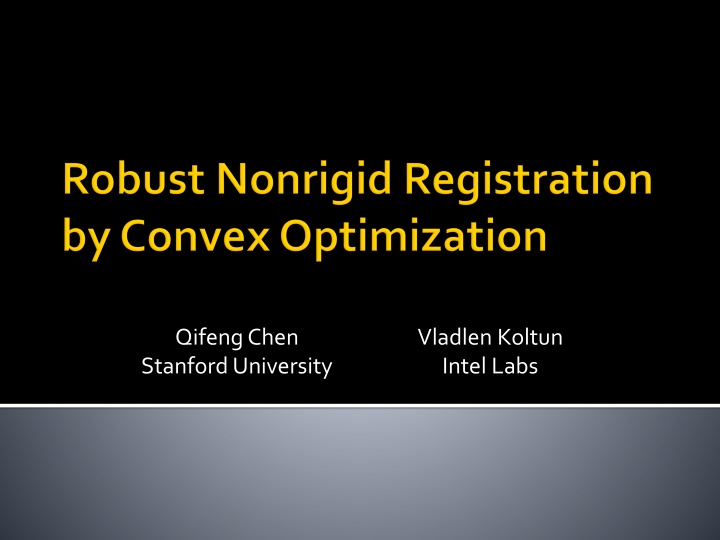 Robust Nonrigid Registration by Convex Optimization

Qifeng Chen
Stanford University

Vladlen Koltun
Intel Labs